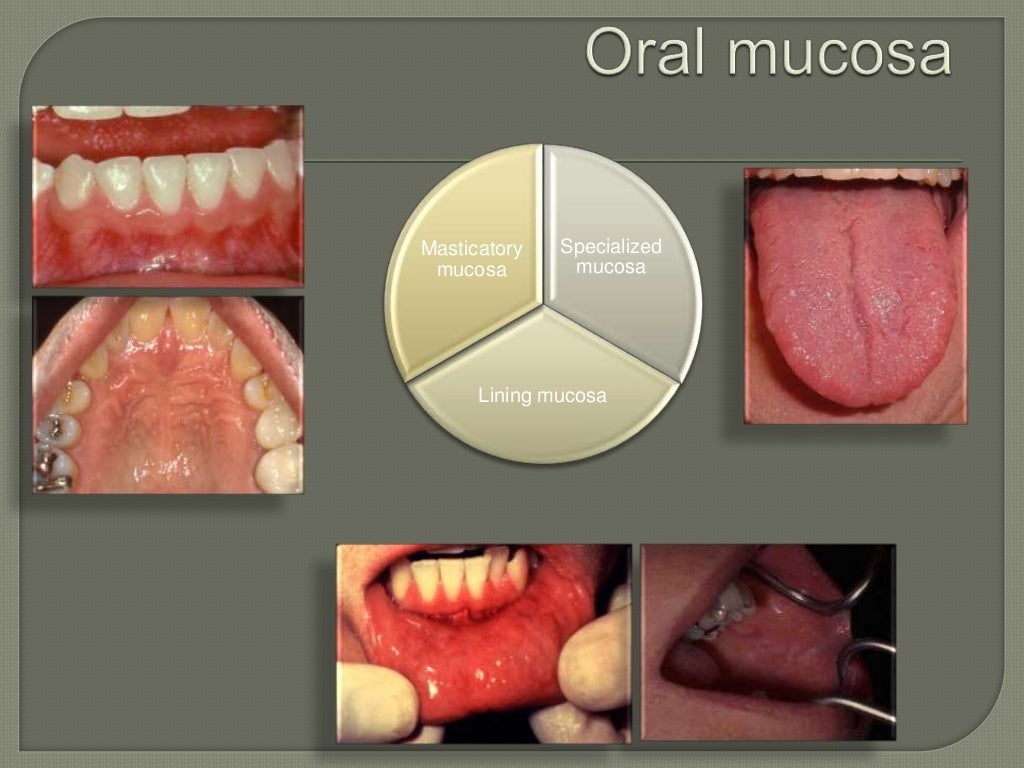 Oral mucosa

Masticatory mucosa

Specialized mucosa

Lining mucosa